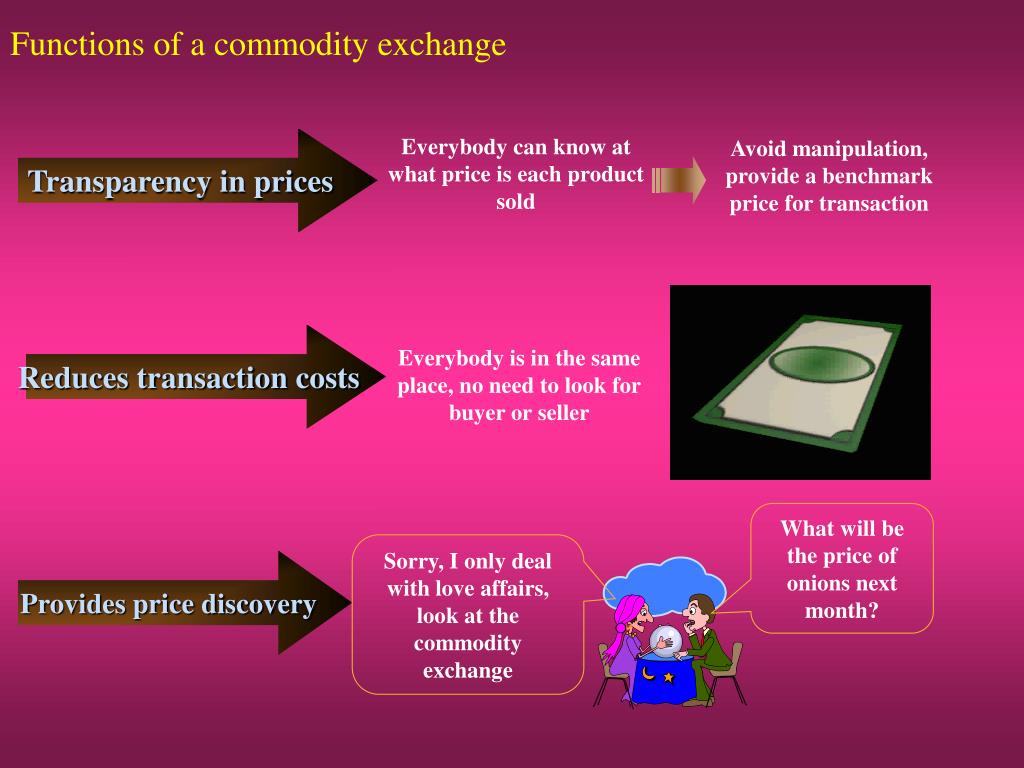 Functions of a commodity exchange

Transparency in prices

Everybody can know at what price is each product sold

Avoid manipulation, provide a benchmark price for transaction

Reduces transaction costs

Everybody is in the same place, no need to look for buyer or seller

Provides price discovery

Sorry, I only deal with love affairs, look at the commodity exchange

What will be the price of onions next month?